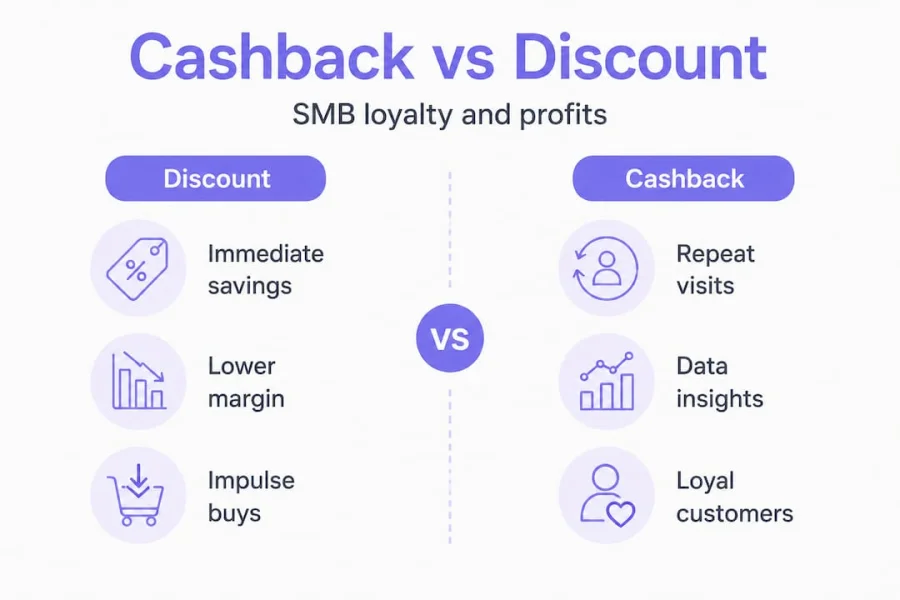 Cashback vs Discount

SMB loyalty and profits

Discount

%

Immediate savings

Lower margin

Impulse buys

VS

Cashback

Repeat visits

Data insights

Loyal customers